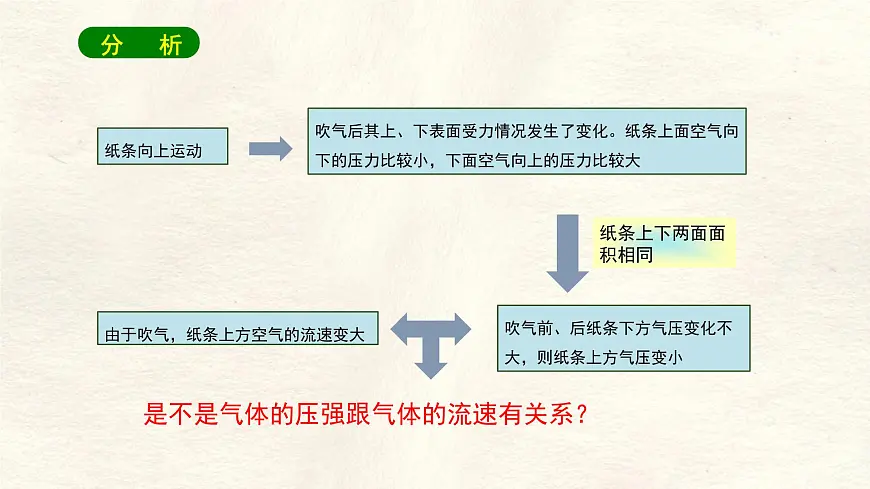 分 析

纸条向上运动

吹气后其上、下表面受力情况发生了变化。纸条上面空气向下的压力比较小，下面空气向上的压力比较大

纸条上下两面面积相同

吹气前、后纸条下方气压变化不大，则纸条上方气压变小

由于吹气，纸条上方空气的流速变大

是不是气体的压强跟气体的流速有关系？